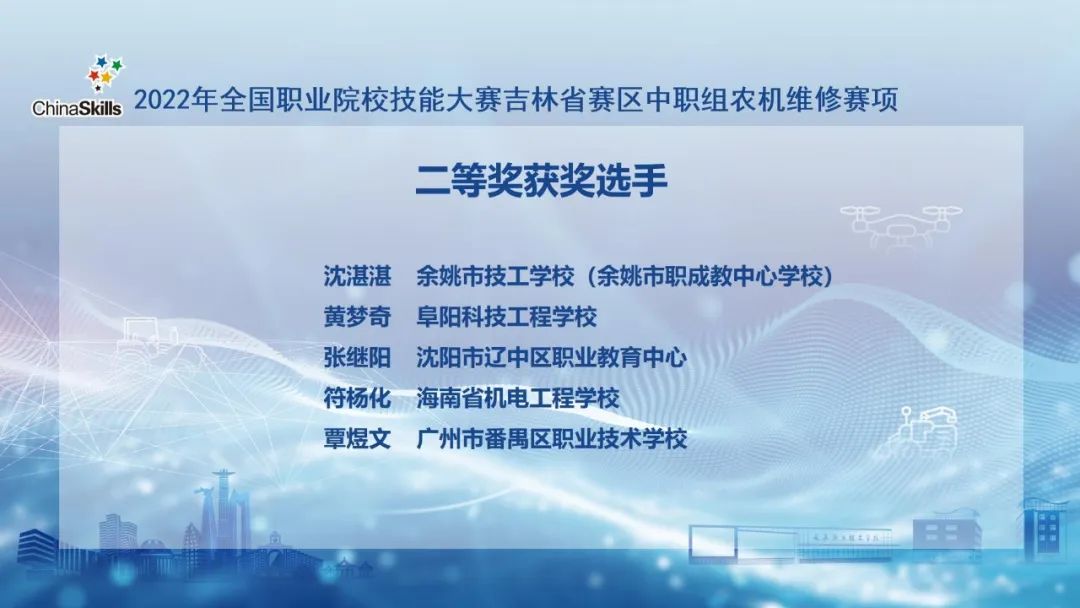 ChinaSkills 2022年全国职业院校技能大赛吉林省赛区中职组农机维修赛项

二等奖获奖选手

沈湛湛　余姚市技工学校（余姚市职成教中心学校）
黄梦奇　阜阳科技工程学校
张继阳　沈阳市辽中区职业教育中心
符杨化　海南省机电工程学校
覃煜文　广州市番禺区职业技术学校